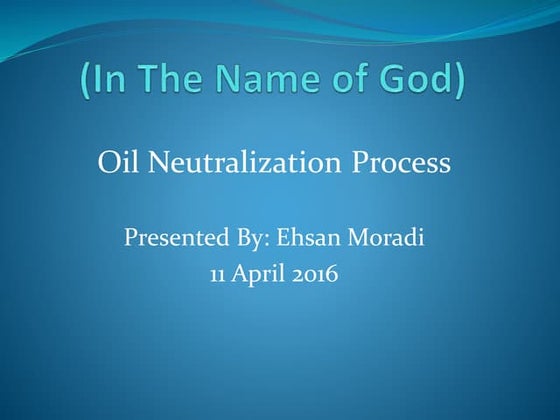 (In The Name of God)

Oil Neutralization Process

Presented By: Ehsan Moradi
11 April 2016